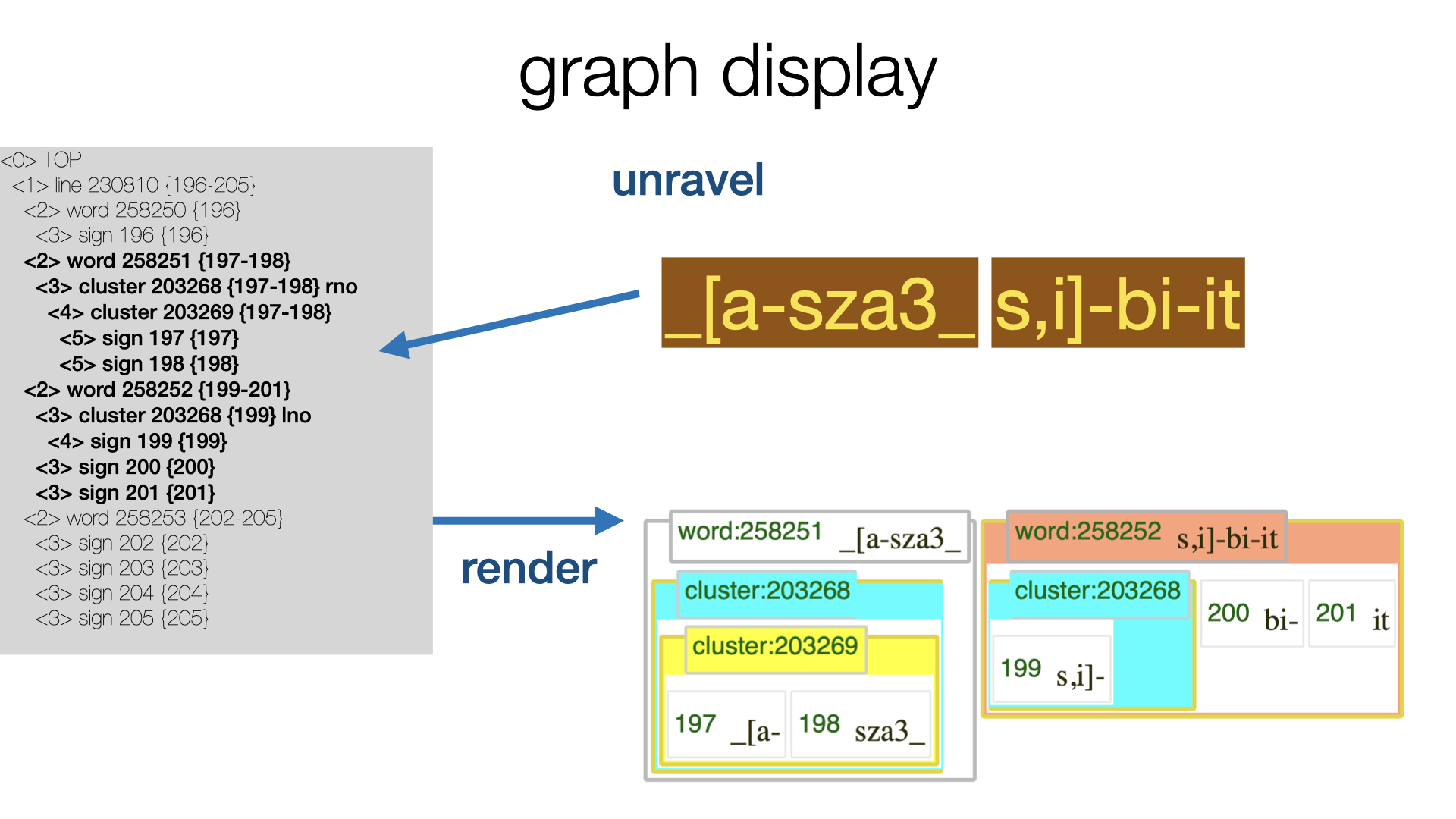 graph display

<0> TOP
<1> line 230810 {196-205}
<2> word 258250 {196}
<3> sign 196 {196}
<2> word 258251 {197-198}
<3> cluster 203268 {197-198} rno
<4> cluster 203269 {197-198}
<5> sign 197 {197}
<5> sign 198 {198}
<2> word 258252 {199-201}
<3> cluster 203268 {199} lno
<4> sign 199 {199}
<3> sign 200 {200}
<3> sign 201 {201}
<2> word 258253 {202-205}
<3> sign 202 {202}
<3> sign 203 {203}
<3> sign 204 {204}
<3> sign 205 {205}

unravel

_[a-sza3_ s,i]-bi-it

render

word:258251 _[a-sza3_
cluster:203268
cluster:203269
197 _[a- 198 sza3_

word:258252 s,i]-bi-it
cluster:203268
199 s,i]-
200 bi- 201 it